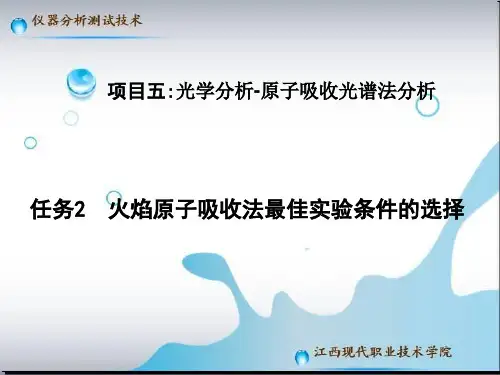 仪器分析测试技术

项目五:光学分析-原子吸收光谱法分析

任务2 火焰原子吸收法最佳实验条件的选择

江西现代职业技术学院